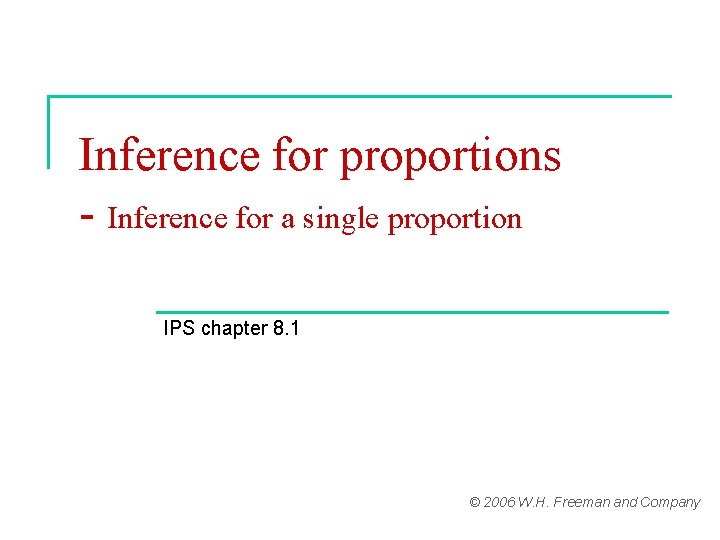 Inference for proportions
- Inference for a single proportion

IPS chapter 8.1

© 2006 W.H. Freeman and Company